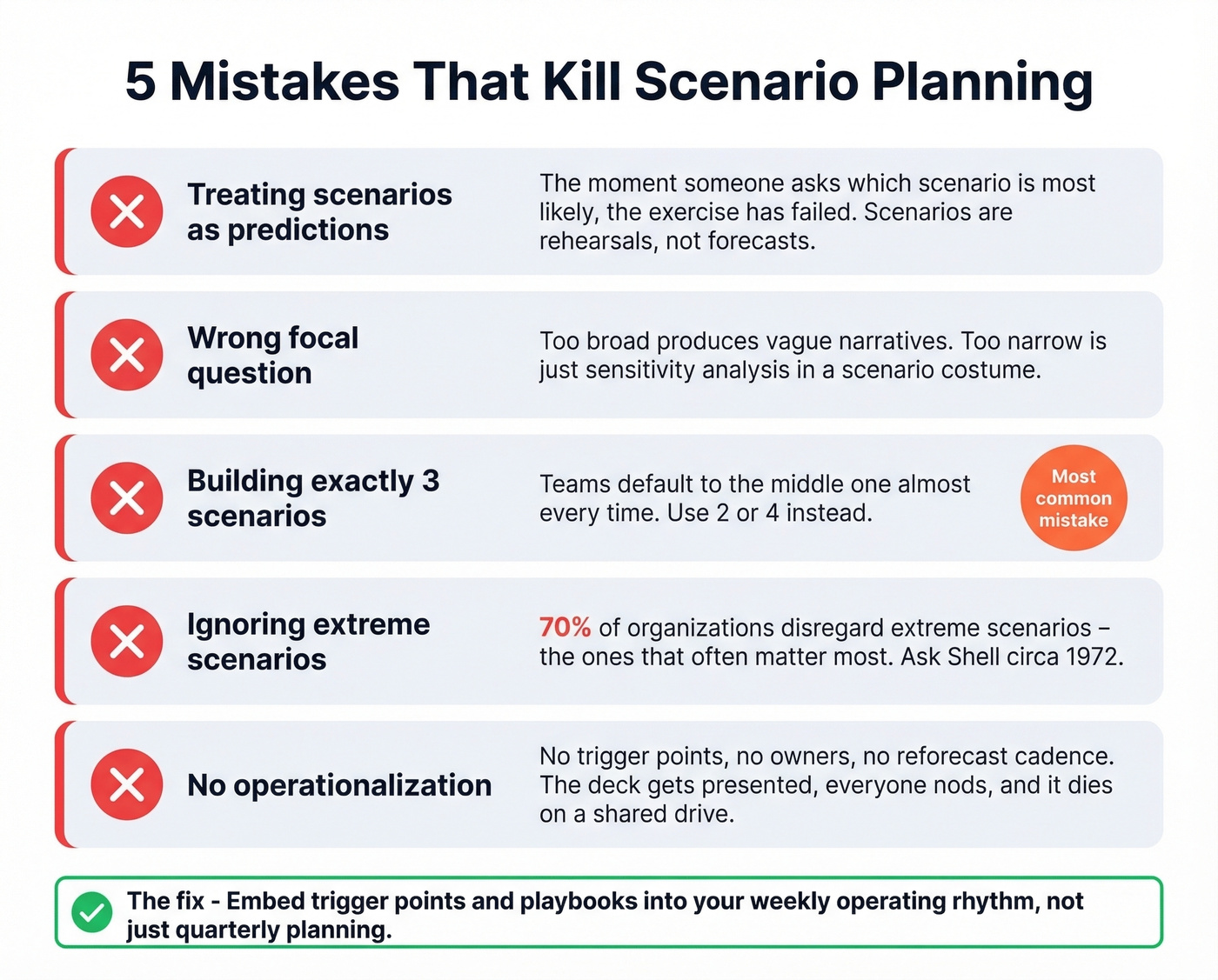 5 Mistakes That Kill Scenario Planning

Treating scenarios as predictions

The moment someone asks which scenario is most likely, the exercise has failed. Scenarios are rehearsals, not forecasts.

Wrong focal question

Too broad produces vague narratives. Too narrow is just sensitivity analysis in a scenario costume.

Building exactly 3 scenarios

Teams default to the middle one almost every time. Use 2 or 4 instead.

Most common mistake

Ignoring extreme scenarios

70% of organizations disregard extreme scenarios – the ones that often matter most. Ask Shell circa 1972.

No operationalization

No trigger points, no owners, no reforecast cadence. The deck gets presented, everyone nods, and it dies on a shared drive.

The fix - Embed trigger points and playbooks into your weekly operating rhythm, not just quarterly planning.